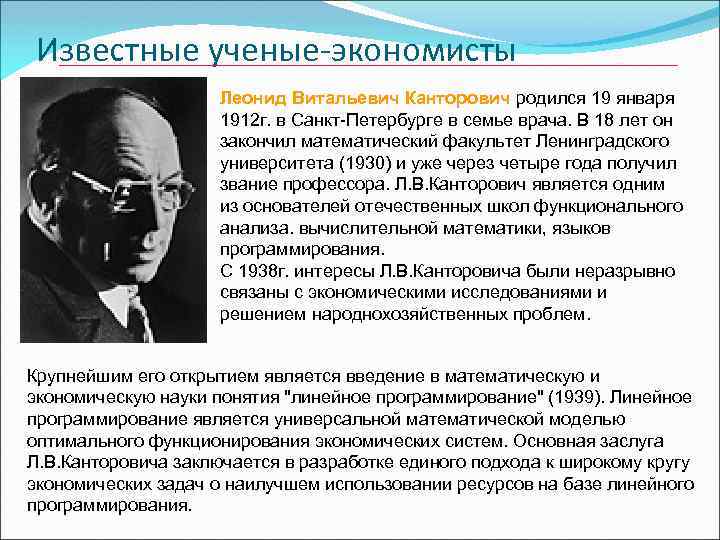 Известные ученые-экономисты

Леонид Витальевич Канторович родился 19 января 1912г. в Санкт-Петербурге в семье врача. В 18 лет он закончил математический факультет Ленинградского университета (1930) и уже через четыре года получил звание профессора. Л.В.Канторович является одним из основателей отечественных школ функционального анализа. вычислительной математики, языков программирования.
С 1938г. интересы Л.В.Канторовича были неразрывно связаны с экономическими исследованиями и решением народнохозяйственных проблем.

Крупнейшим его открытием является введение в математическую и экономическую науки понятия "линейное программирование" (1939). Линейное программирование является универсальной математической моделью оптимального функционирования экономических систем. Основная заслуга Л.В.Канторовича заключается в разработке единого подхода к широкому кругу экономических задач о наилучшем использовании ресурсов на базе линейного программирования.